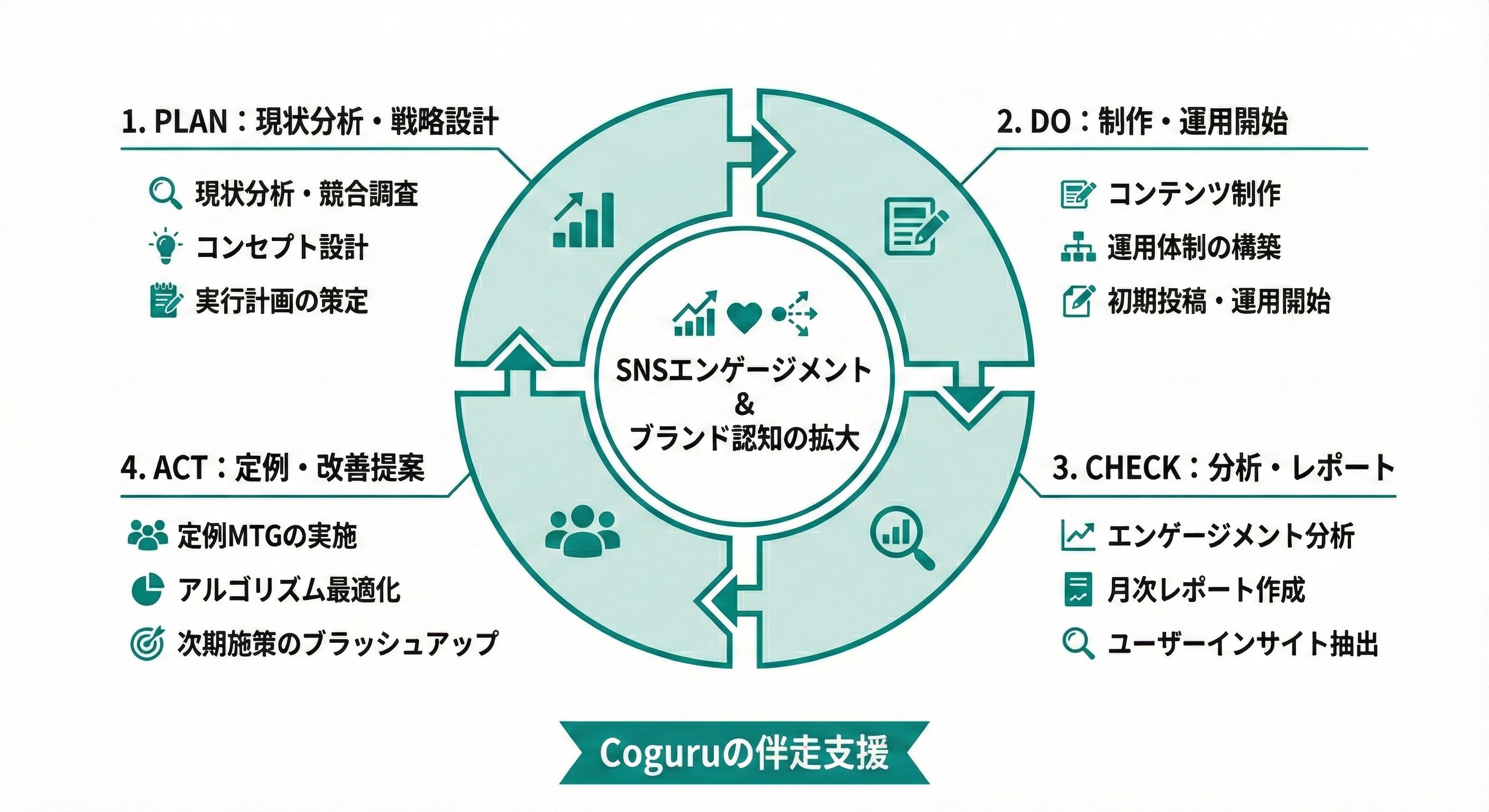 1. PLAN：現状分析・戦略設計

現状分析・競合調査

コンセプト設計

実行計画の策定

2. DO：制作・運用開始

コンテンツ制作

運用体制の構築

初期投稿・運用開始

SNSエンゲージメント
&
ブランド認知の拡大

4. ACT：定例・改善提案

定例MTGの実施

アルゴリズム最適化

次期施策のブラッシュアップ

3. CHECK：分析・レポート

エンゲージメント分析

月次レポート作成

ユーザーインサイト抽出

Coguruの伴走支援